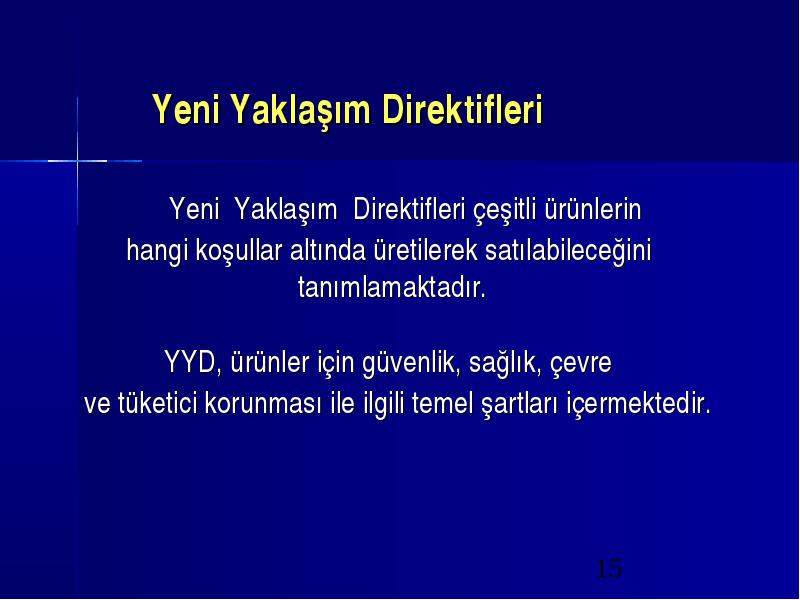 Yeni Yaklaşım Direktifleri

Yeni Yaklaşım Direktifleri çeşitli ürünlerin hangi koşullar altında üretilerek satılabileceğini tanımlamaktadır.

YYD, ürünler için güvenlik, sağlık, çevre ve tüketici korunması ile ilgili temel şartları içermektedir.

15